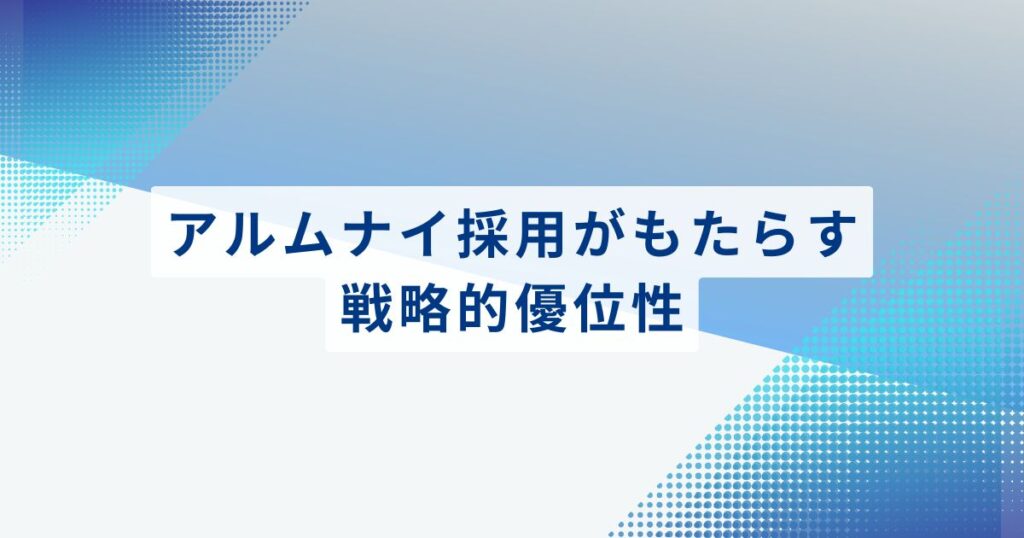 アルムナイ採用がもたらす
戦略的優位性